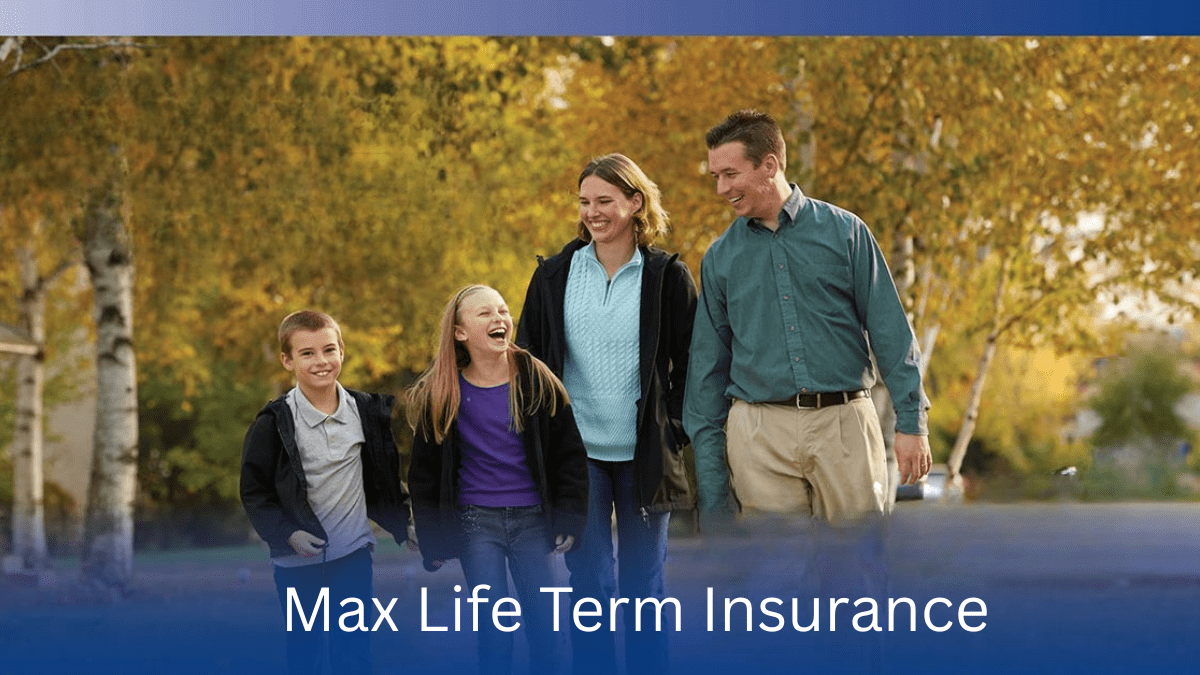 Max Life Term Insurance